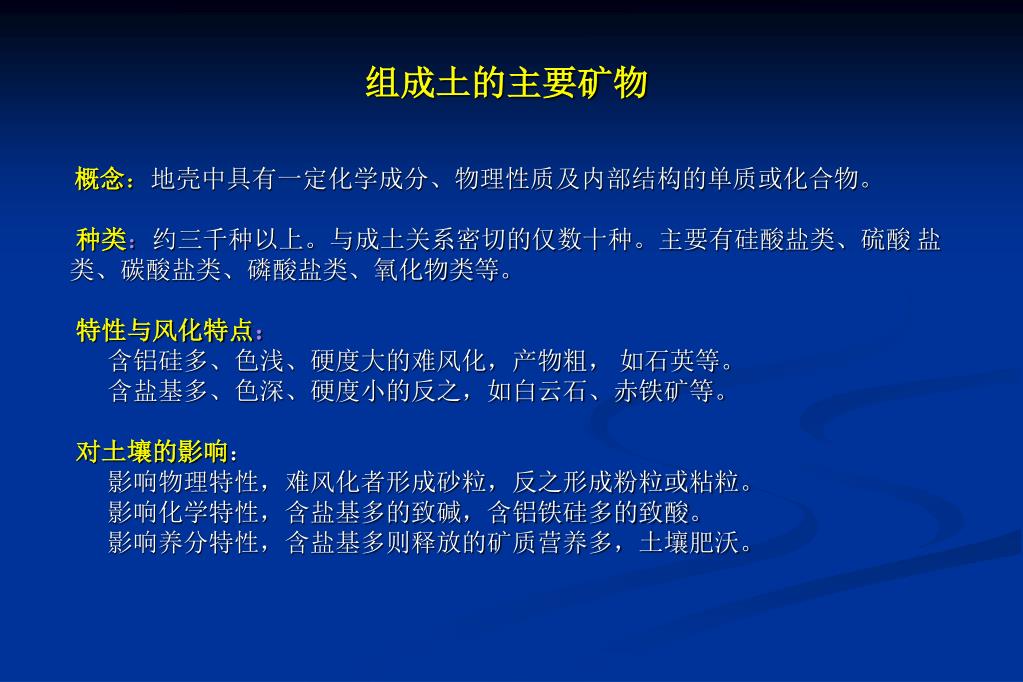 组成土的主要矿物

概念：地壳中具有一定化学成分、物理性质及内部结构的单质或化合物。

种类：约三千种以上。与成土关系密切的仅数十种。主要有硅酸盐类、硫酸 盐类、碳酸盐类、磷酸盐类、氧化物类等。

特性与风化特点：
含铝硅多、色浅、硬度大的难风化，产物粗， 如石英等。
含盐基多、色深、硬度小的反之，如白云石、赤铁矿等。

对土壤的影响：
影响物理特性，难风化者形成砂粒，反之形成粉粒或粘粒。
影响化学特性，含盐基多的致碱，含铝铁硅多的致酸。
影响养分特性，含盐基多则释放的矿质营养多，土壤肥沃。